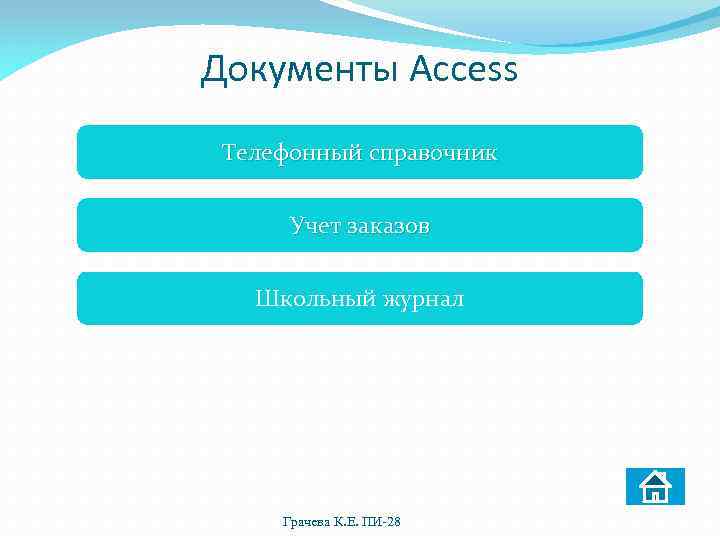 Документы Access

Телефонный справочник

Учет заказов

Школьный журнал

Грачева К.Е. ПИ-28